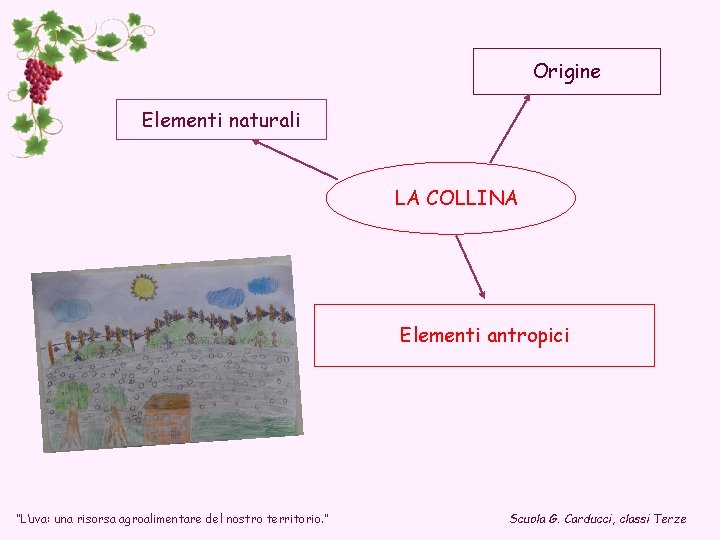 Origine

Elementi naturali

LA COLLINA

Elementi antropici

"L'uva: una risorsa agroalimentare del nostro territorio."

Scuola G. Carducci, classi Terze